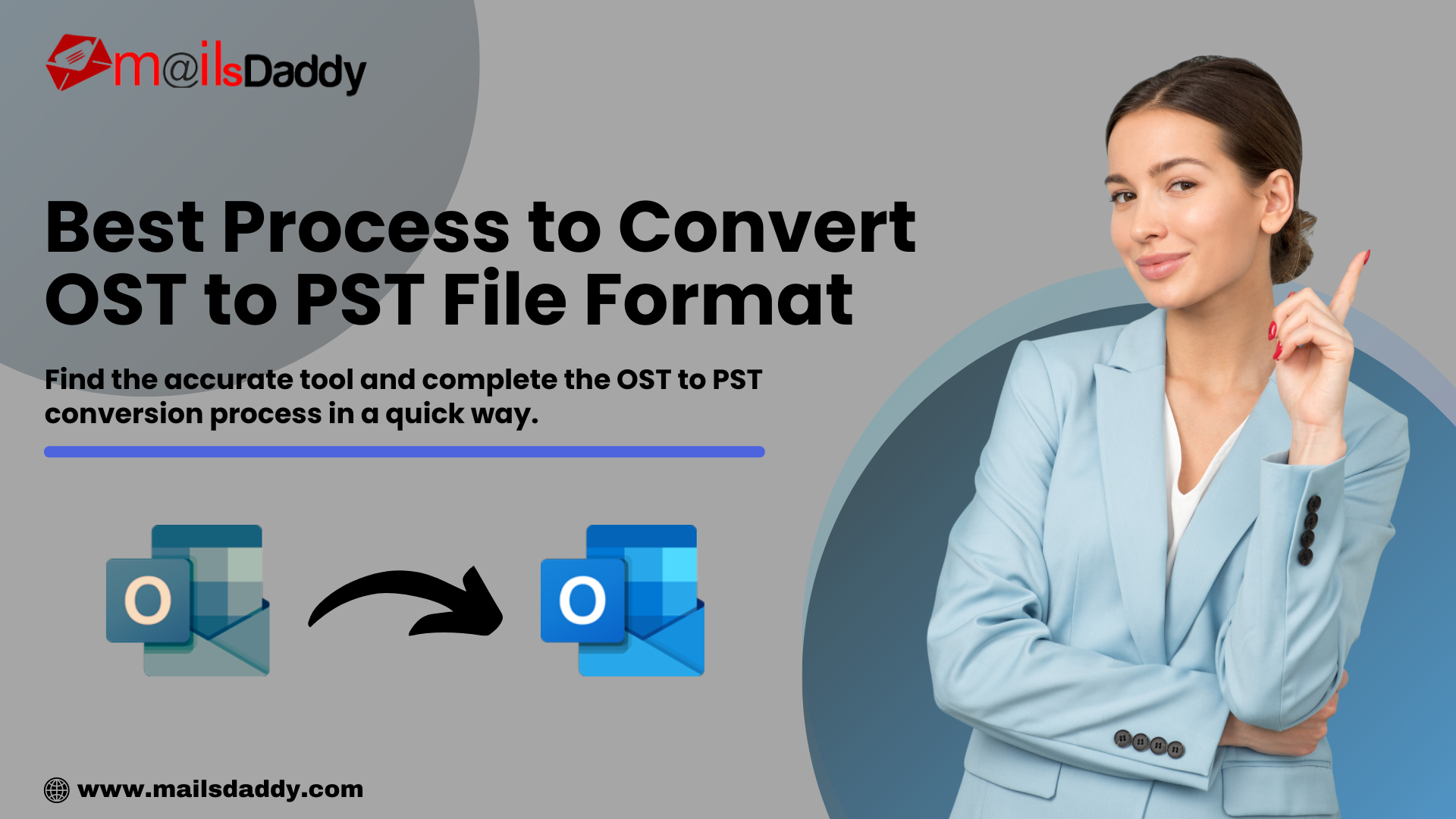 m@ilsDaddy

Best Process to Convert OST to PST File Format

Find the accurate tool and complete the OST to PST conversion process in a quick way.

O

O

www.mailsdaddy.com